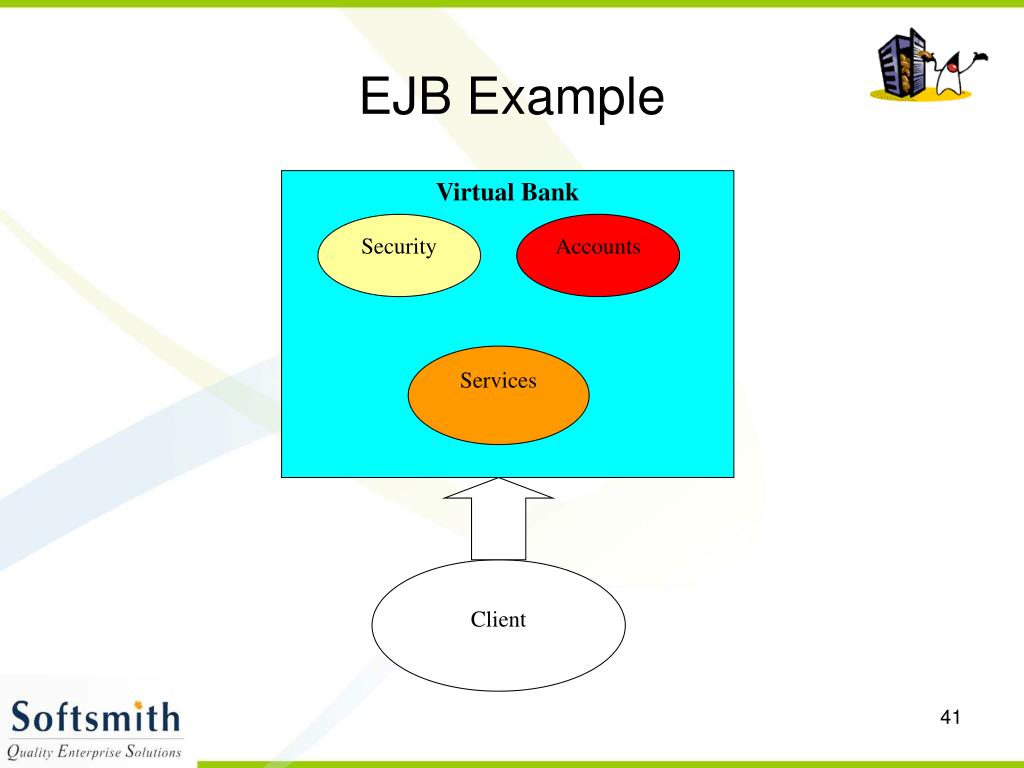 EJB Example

Virtual Bank

Security

Accounts

Services

Client

Softsmith
Quality Enterprise Solutions

41